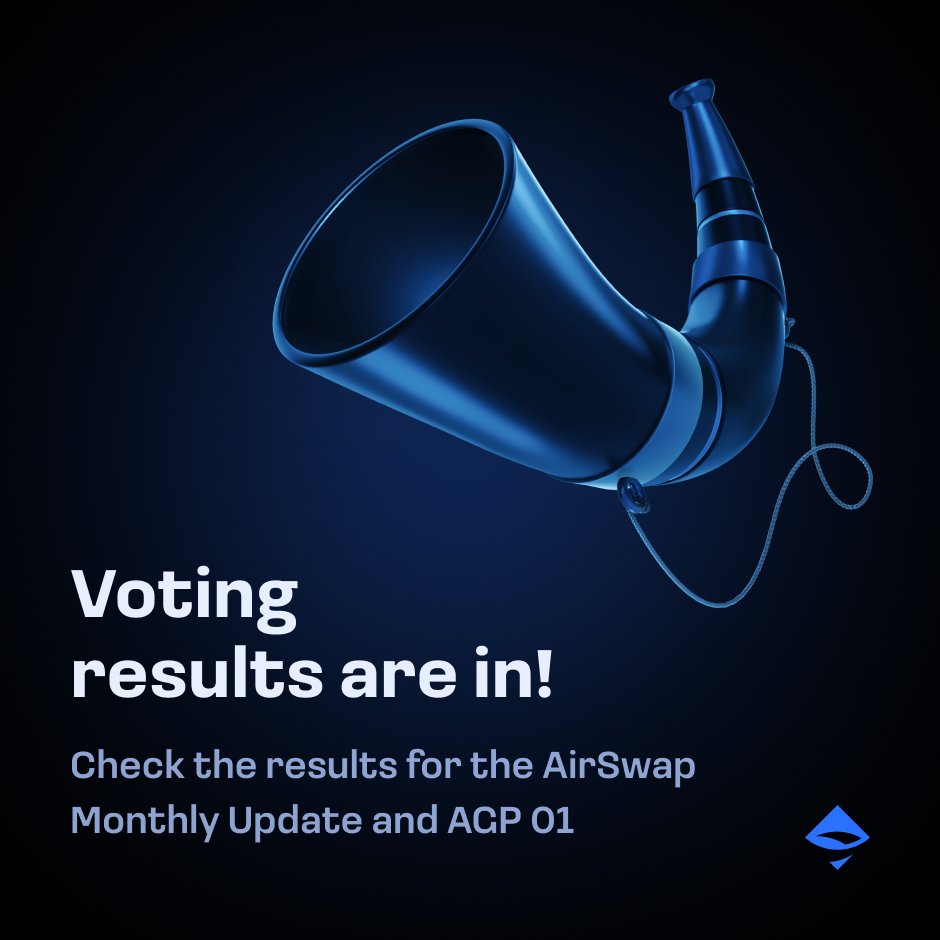 Voting results are in!

Check the results for the AirSwap Monthly Update and ACP 01